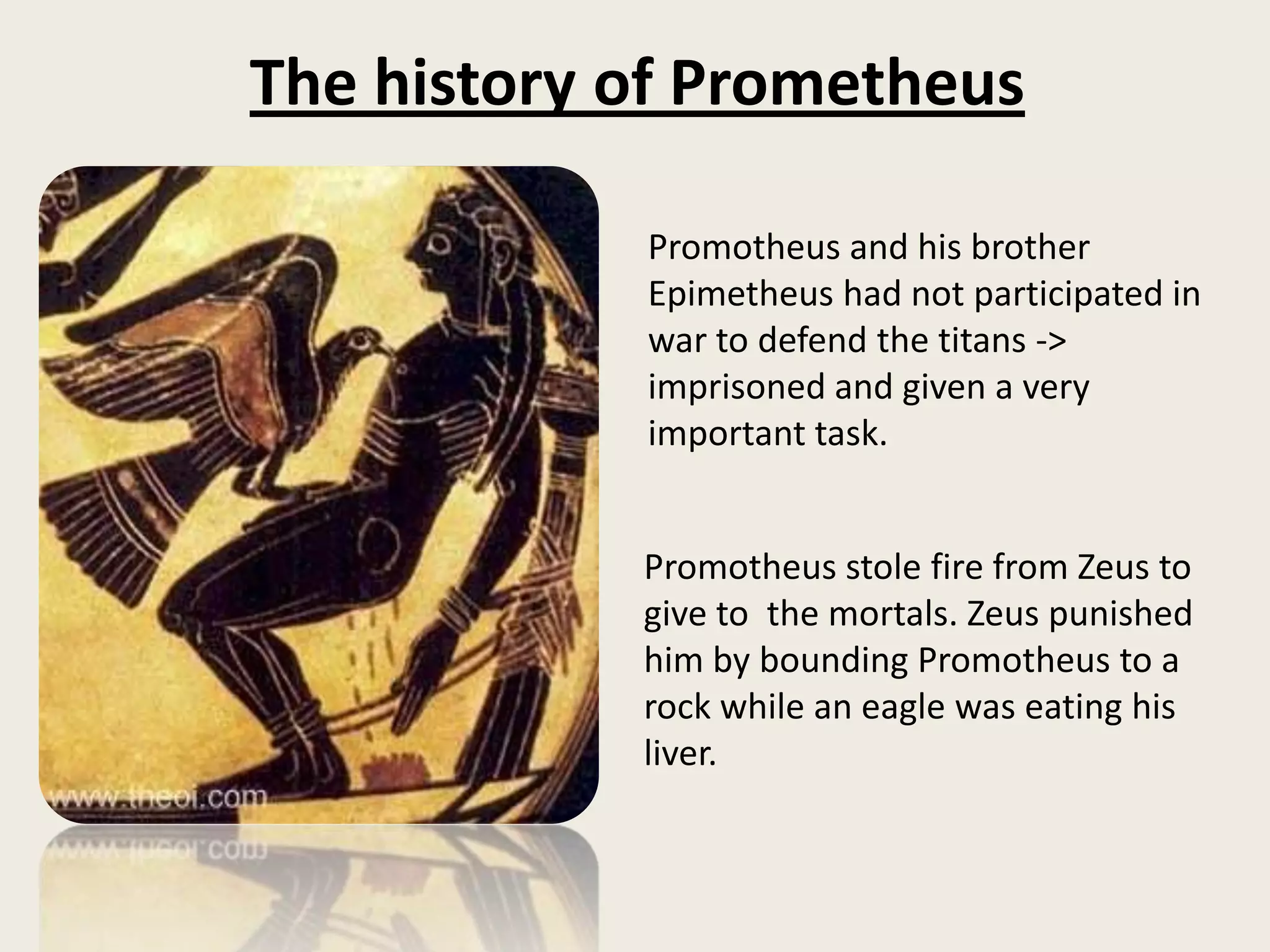 The history of Prometheus

www.theoi.com

Promotheus and his brother Epimetheus had not participated in war to defend the titans -> imprisoned and given a very important task.

Promotheus stole fire from Zeus to give to  the mortals. Zeus punished him by bounding Promotheus to a rock while an eagle was eating his liver.